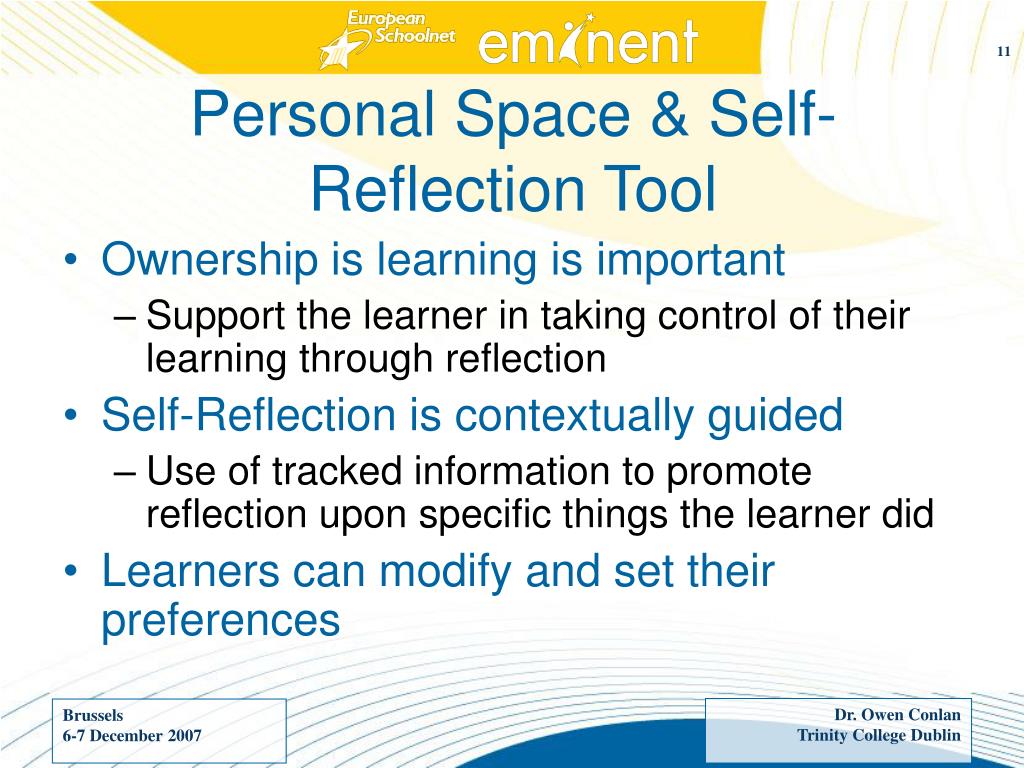 European Schoolnet eminent

11

Personal Space & Self-Reflection Tool

• Ownership is learning is important
– Support the learner in taking control of their learning through reflection
• Self-Reflection is contextually guided
– Use of tracked information to promote reflection upon specific things the learner did
• Learners can modify and set their preferences

Brussels
6-7 December 2007

Dr. Owen Conlan
Trinity College Dublin